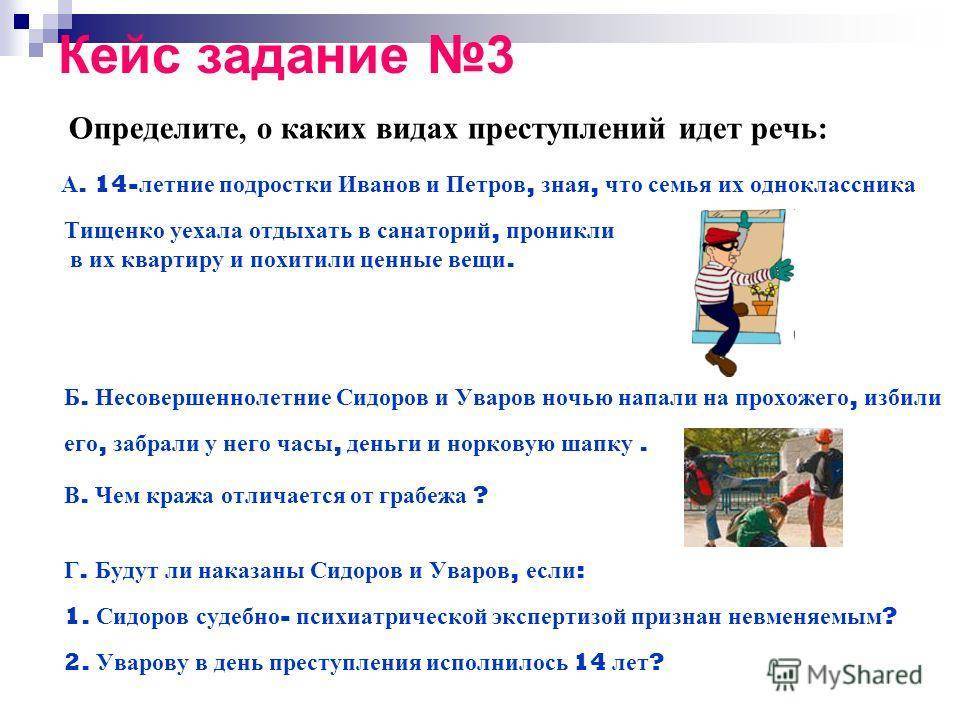 Кейс задание №3

Определите, о каких видах преступлений идет речь:

А. 14-летние подростки Иванов и Петров, зная, что семья их одноклассника Тищенко уехала отдыхать в санаторий, проникли в их квартиру и похитили ценные вещи.

Б. Несовершеннолетние Сидоров и Уваров ночью напали на прохожего, избили его, забрали у него часы, деньги и норковую шапку .

В. Чем кража отличается от грабежа ?

Г. Будут ли наказаны Сидоров и Уваров, если:

1. Сидоров судебно- психиатрической экспертизой признан невменяемым?

2. Уварову в день преступления исполнилось 14 лет?

MyShared